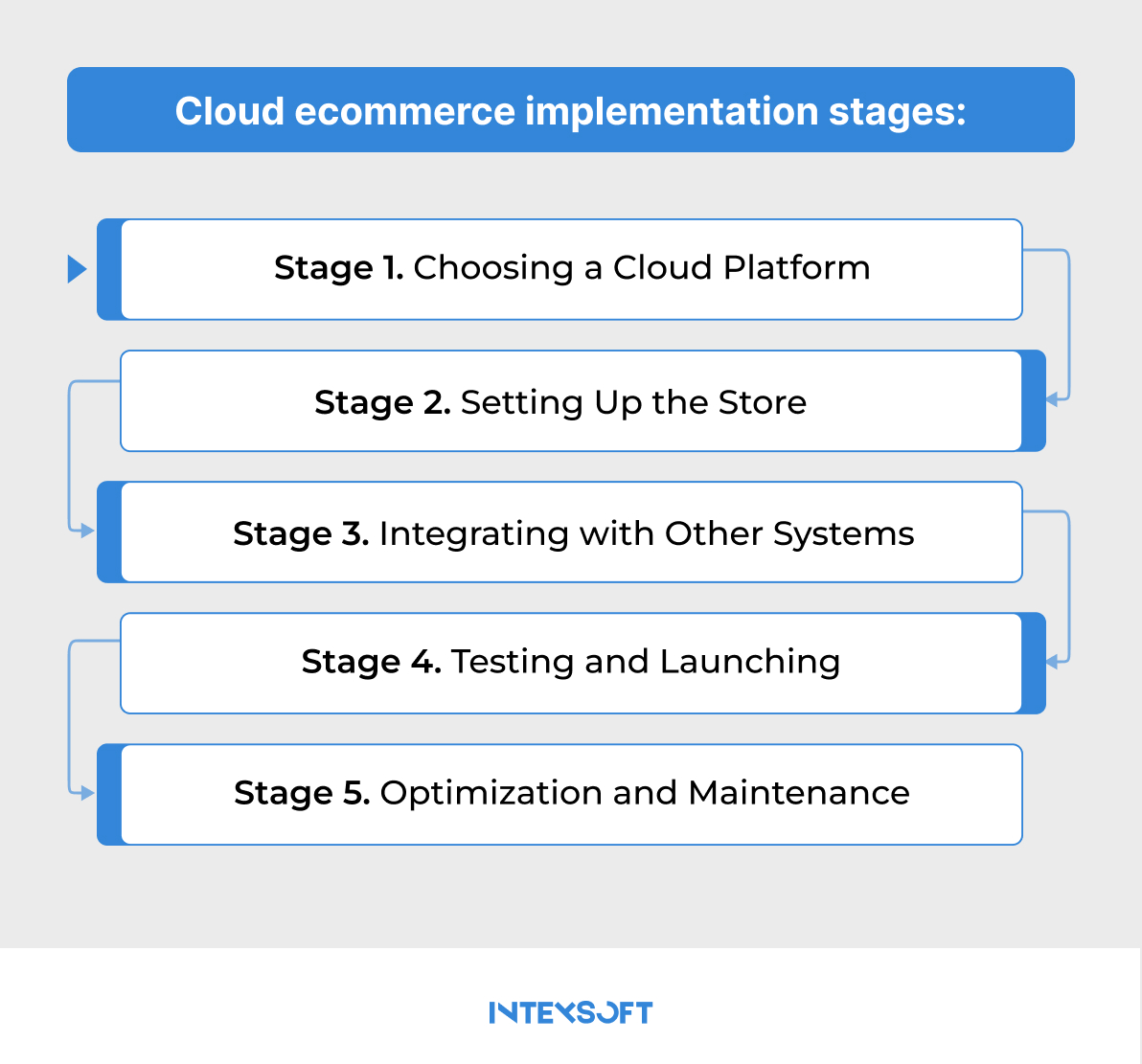 Cloud ecommerce implementation stages:

Stage 1. Choosing a Cloud Platform

Stage 2. Setting Up the Store

Stage 3. Integrating with Other Systems

Stage 4. Testing and Launching

Stage 5. Optimization and Maintenance

INTEXSOFT